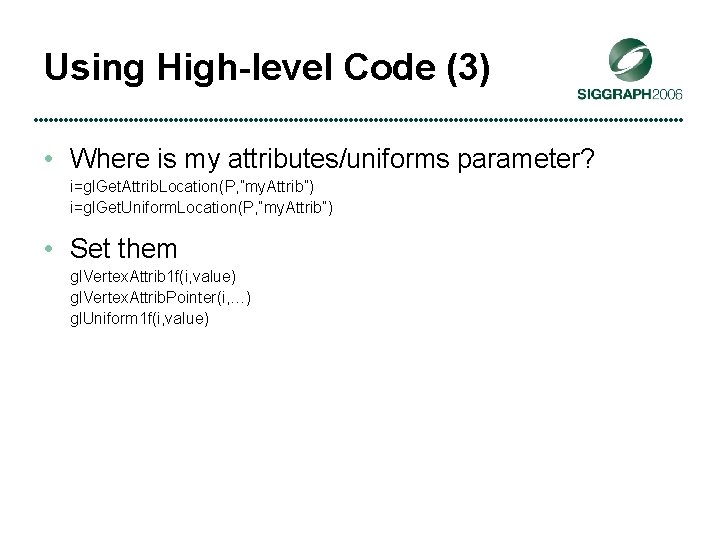 Using High-level Code (3)

SIGGRAPH2006

• Where is my attributes/uniforms parameter?
i=glGetAttribLocation(P,"myAttrib")
i=glGetUniformLocation(P,"myAttrib")

• Set them
glVertexAttrib1f(i,value)
glVertexAttribPointer(i,…)
glUniform1f(i,value)